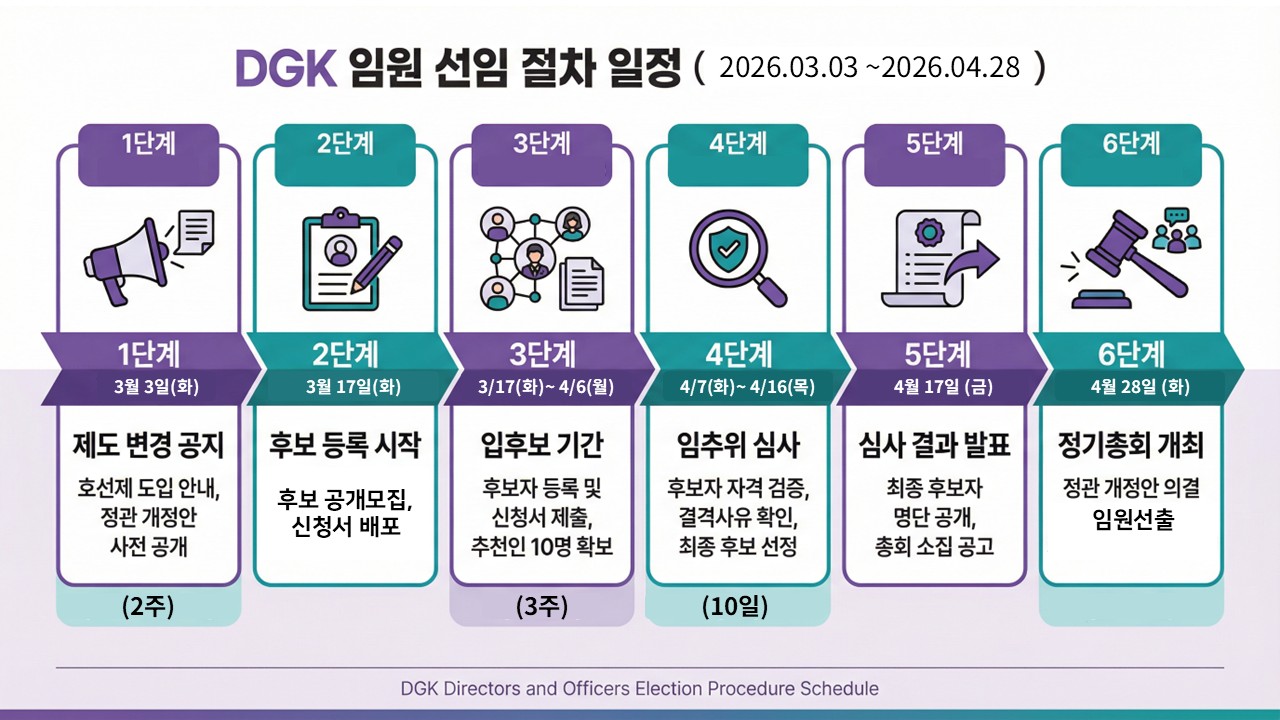 DGK 임원 선임 절차 일정 ( 2026.03.03 ~2026.04.28 )

1단계

1단계
3월 3일(화)

제도 변경 공지

호선제 도입 안내, 정관 개정안 사전 공개

(2주)

2단계

2단계
3월 17일(화)

후보 등록 시작

후보 공개모집, 신청서 배포

3단계

3단계
3/17(화)~ 4/6(월)

입후보 기간

후보자 등록 및 신청서 제출, 추천인 10명 확보

(3주)

4단계

4단계
4/7(화)~ 4/16(목)

임추위 심사

후보자 자격 검증, 결격사유 확인, 최종 후보 선정

(10일)

5단계

5단계
4월 17일 (금)

심사 결과 발표

최종 후보자 명단 공개, 총회 소집 공고

6단계

6단계
4월 28일 (화)

정기총회 개최

정관 개정안 의결
임원선출

DGK Directors and Officers Election Procedure Schedule